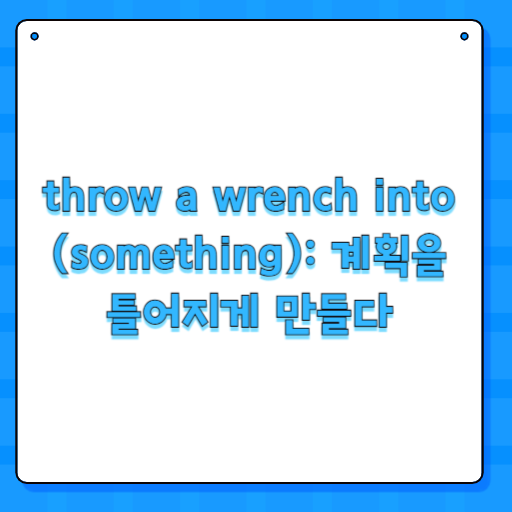 throw a wrench into (something): 계획을 틀어지게 만들다